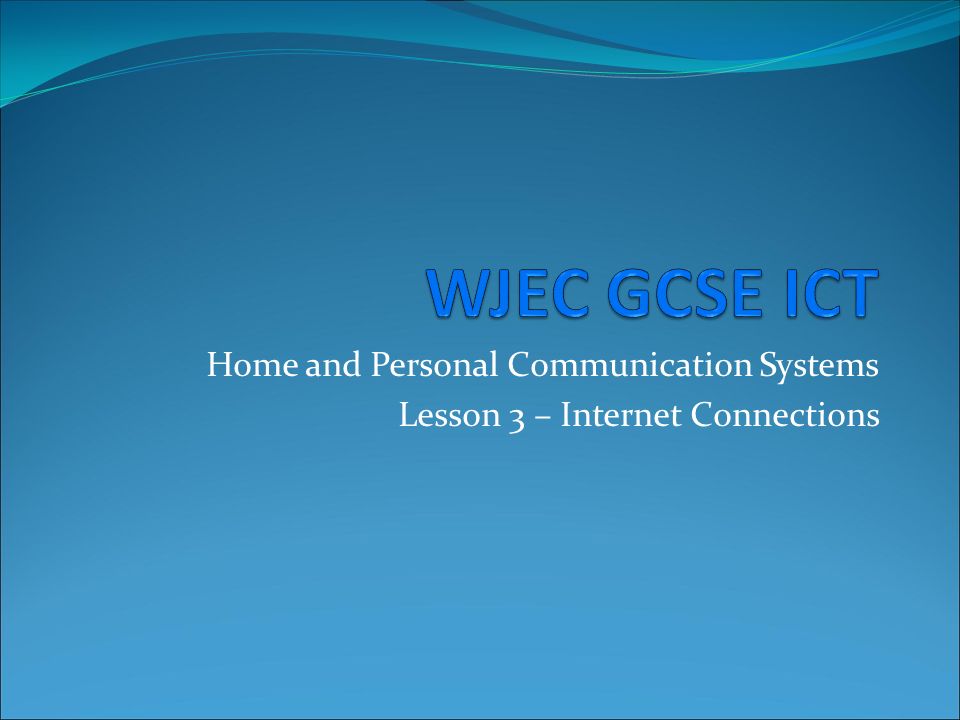 WJEC GCSE ICT

Home and Personal Communication Systems
Lesson 3 – Internet Connections